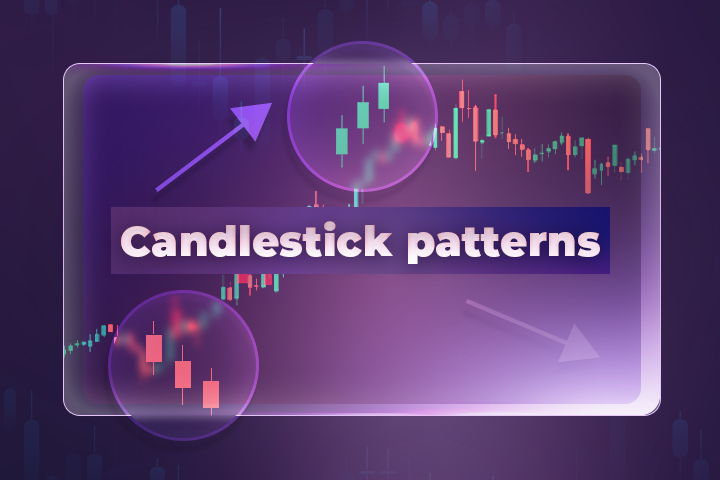 Candlestick patterns